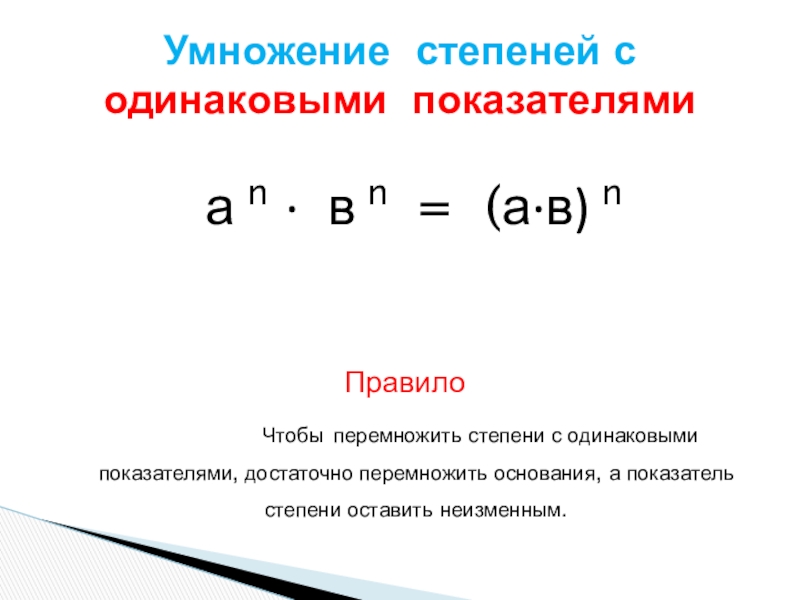 Умножение степеней с одинаковыми показателями

$а^n \cdot в^n = (а \cdot в)^n$

Правило

Чтобы перемножить степени с одинаковыми показателями, достаточно перемножить основания, а показатель степени оставить неизменным.